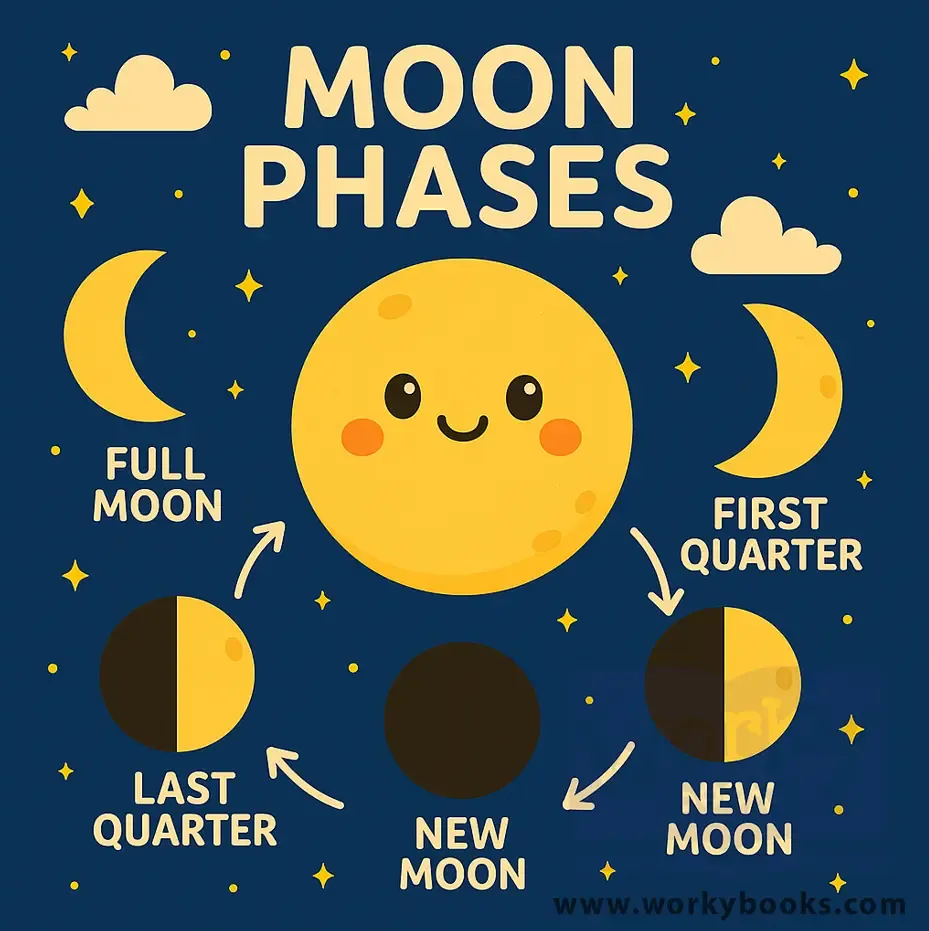 MOON PHASES

FULL MOON

FIRST QUARTER

LAST QUARTER

NEW MOON

NEW MOON

www.workybooks.com